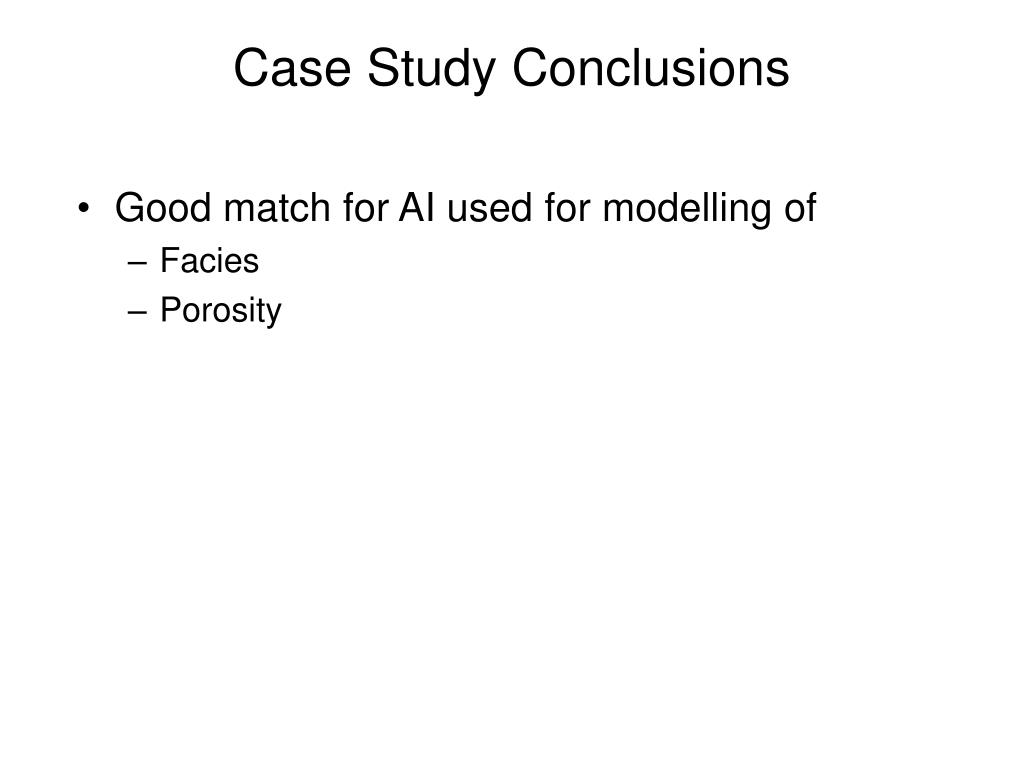 Case Study Conclusions

• Good match for AI used for modelling of
– Facies
– Porosity